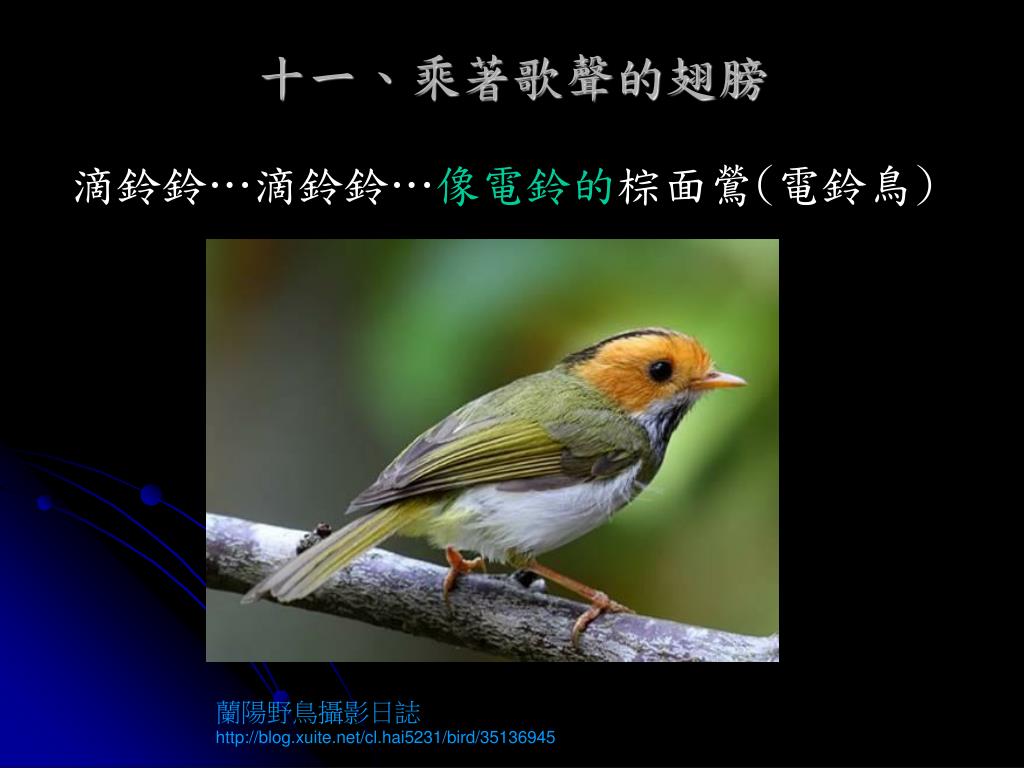 十一、乘著歌聲的翅膀

滴鈴鈴…滴鈴鈴…像電鈴的棕面鶯(電鈴鳥)

蘭陽野鳥攝影日誌
http://blog.xuite.net/cl.hai5231/bird/35136945